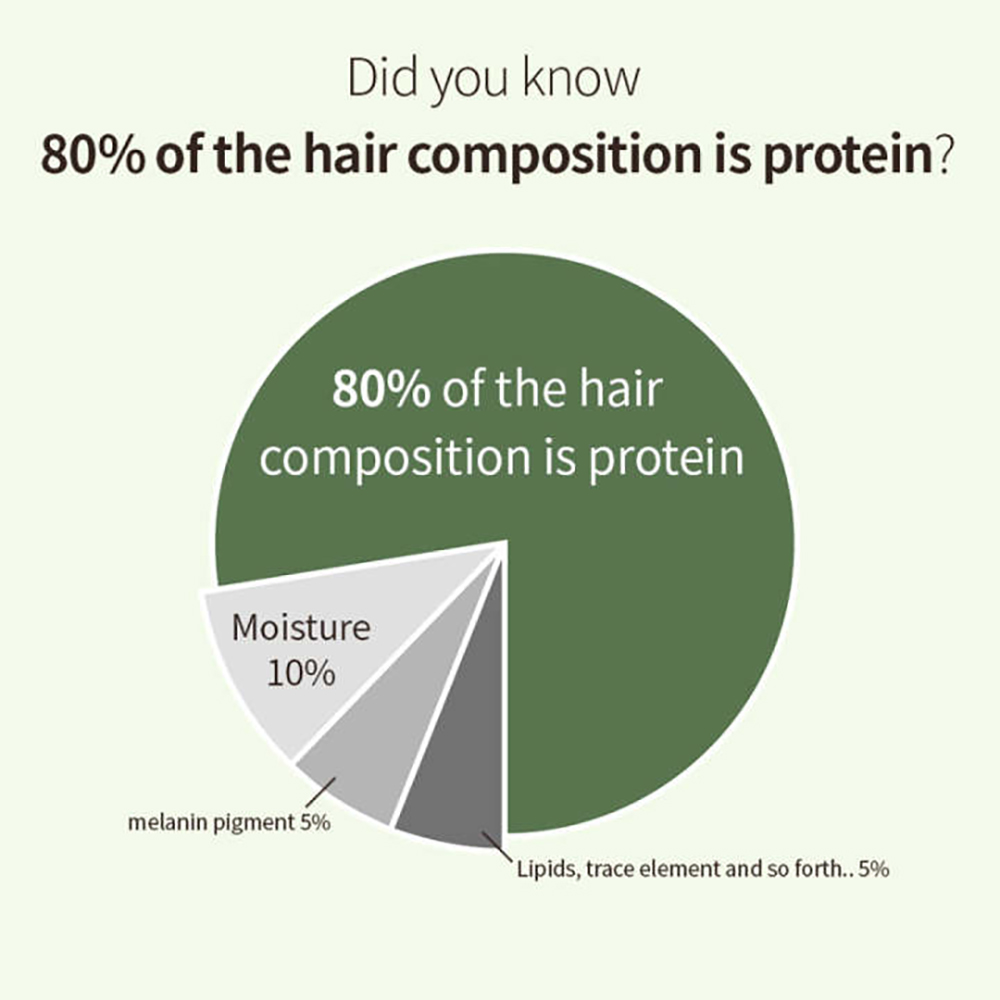 Did you know
80% of the hair composition is protein?

80% of the hair composition is protein

Moisture
10%

melanin pigment 5%

Lipids, trace element and so forth.. 5%